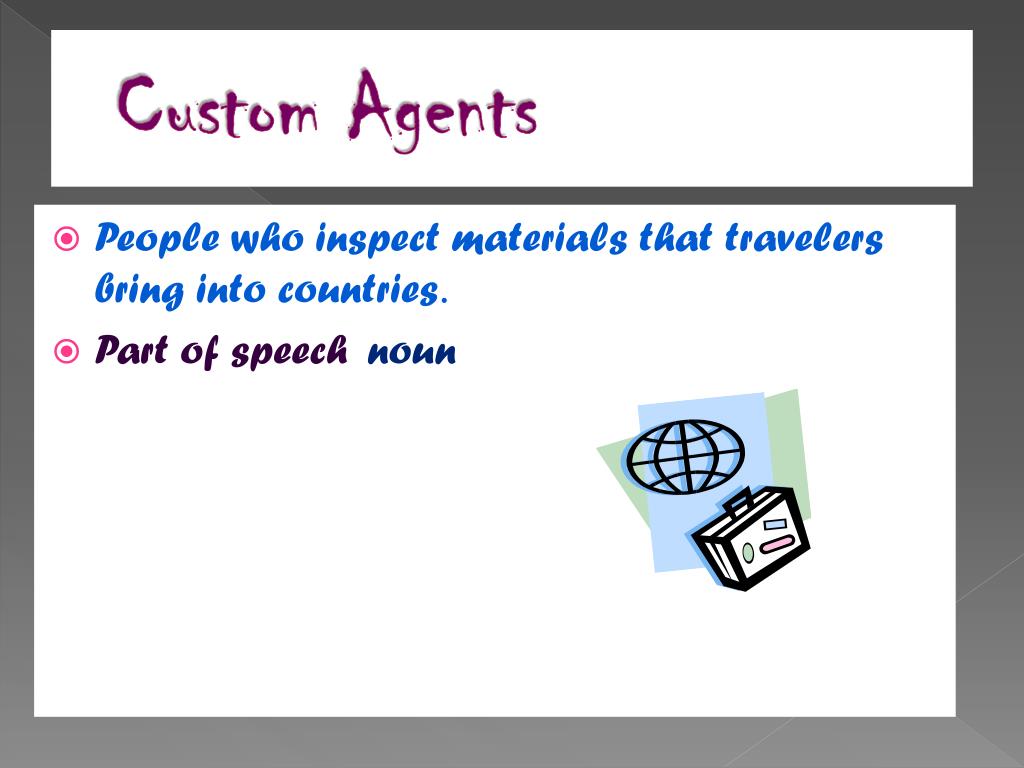 Custom Agents

People who inspect materials that travelers bring into countries.

Part of speech noun